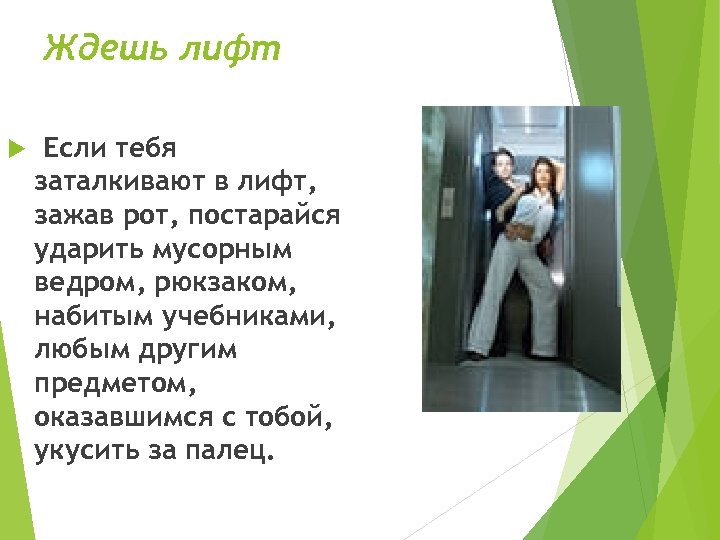 Ждешь лифт

Если тебя заталкивают в лифт, зажав рот, постарайся ударить мусорным ведром, рюкзаком, набитым учебниками, любым другим предметом, оказавшимся с тобой, укусить за палец.